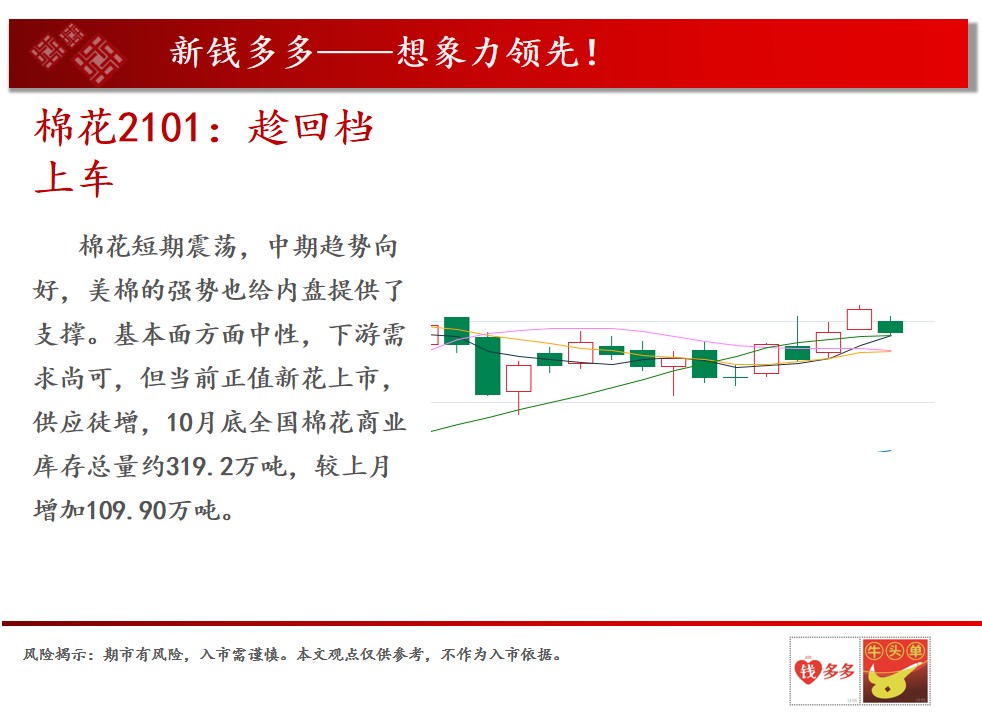 新钱多多——想象力领先！

棉花2101：趁回档上车

棉花短期震荡，中期趋势向好，美棉的强势也给内盘提供了支撑。基本面方面中性，下游需求尚可，但当前正值新花上市，供应徒增，10月底全国棉花商业库存总量约319.2万吨，较上月增加109.90万吨。

风险揭示：期市有风险，入市需谨慎。本文观点仅供参考，不作为入市依据。

钱多多

牛头单